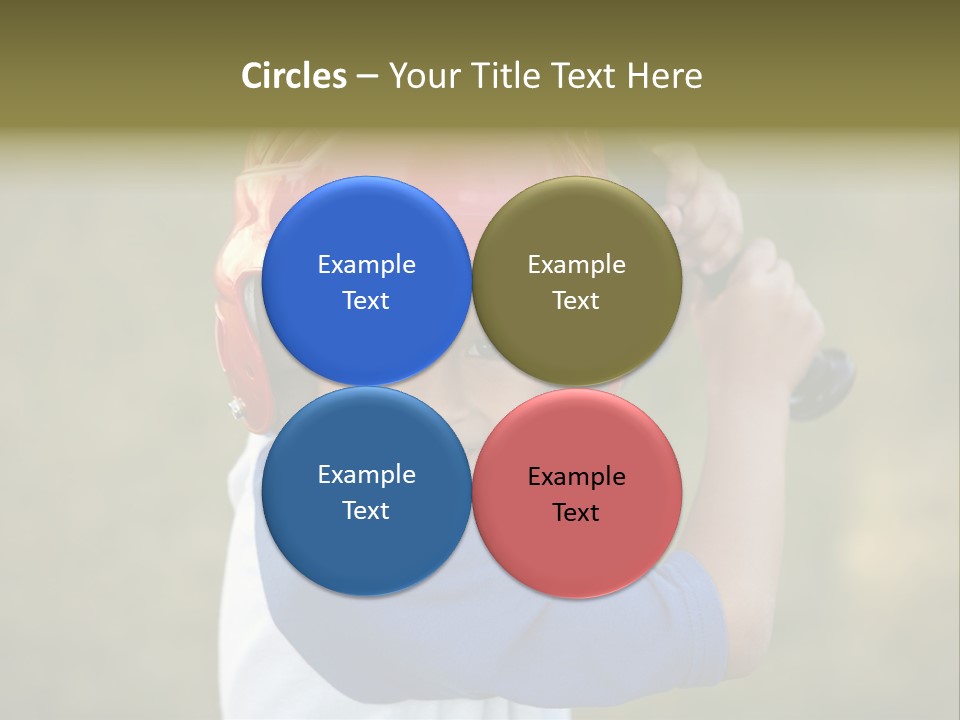 Circles – Your Title Text Here

Example Text

Example Text

Example Text

Example Text